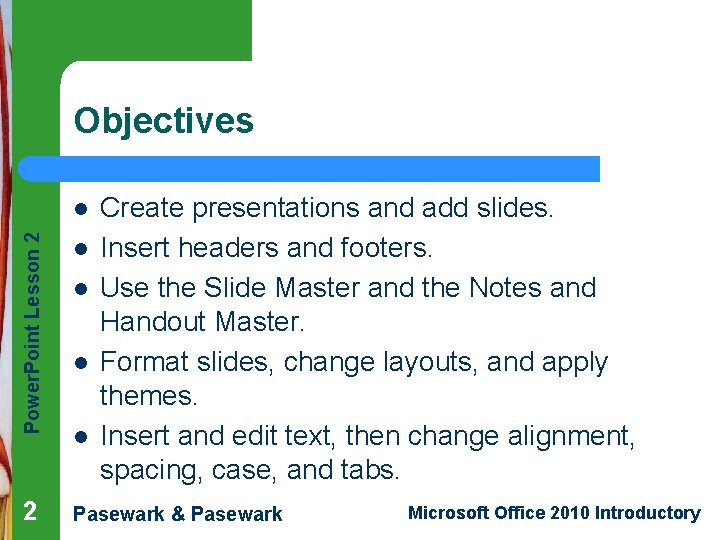 Objectives

- Create presentations and add slides.
- Insert headers and footers.
- Use the Slide Master and the Notes and Handout Master.
- Format slides, change layouts, and apply themes.
- Insert and edit text, then change alignment, spacing, case, and tabs.

PowerPoint Lesson 2

2 Pasewark & Pasewark Microsoft Office 2010 Introductory